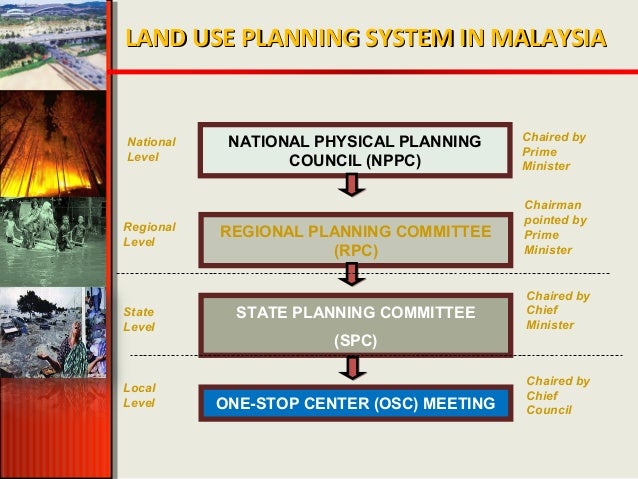 LAND USE PLANNING SYSTEM IN MALAYSIA

National Level

NATIONAL PHYSICAL PLANNING COUNCIL (NPPC)

Chaired by Prime Minister

Regional Level

REGIONAL PLANNING COMMITTEE (RPC)

Chairman pointed by Prime Minister

State Level

STATE PLANNING COMMITTEE

(SPC)

Chaired by Chief Minister

Local Level

ONE-STOP CENTER (OSC) MEETING

Chaired by Chief Council